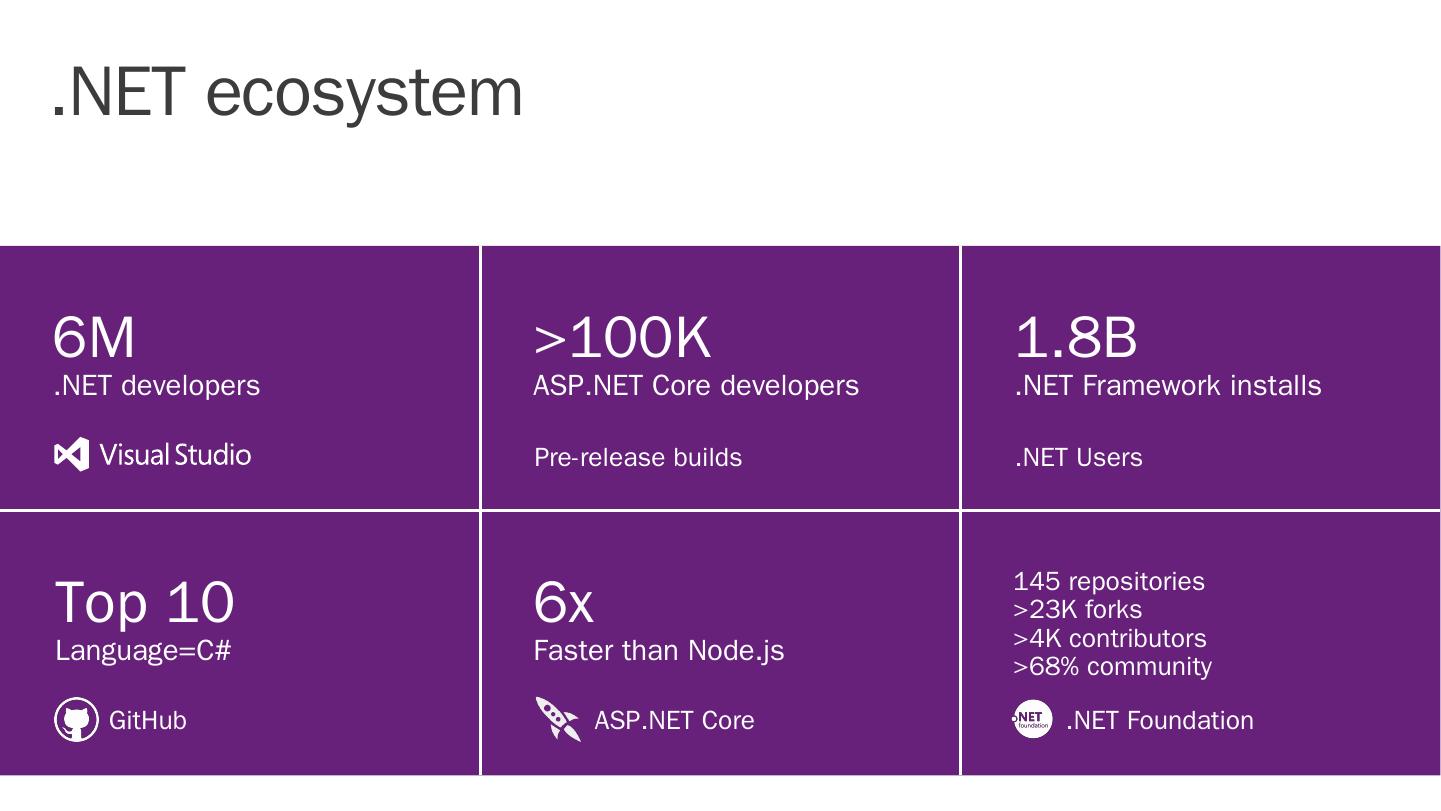 .NET ecosystem

6M
.NET developers

Visual Studio

>100K
ASP.NET Core developers

Pre-release builds

1.8B
.NET Framework installs

.NET Users

Top 10
Language=C#

GitHub

6x
Faster than Node.js

ASP.NET Core

145 repositories
>23K forks
>4K contributors
>68% community

.NET foundation

.NET Foundation